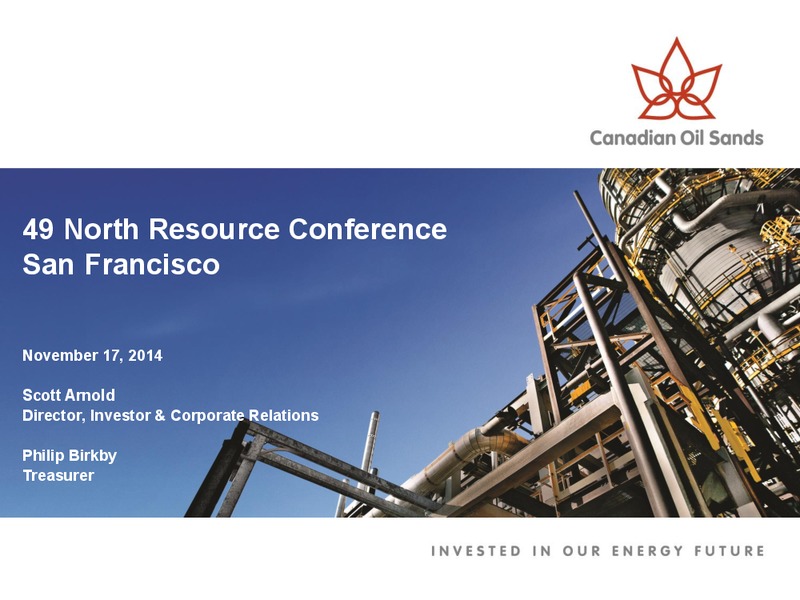 Canadian Oil Sands

49 North Resource Conference
San Francisco

November 17, 2014

Scott Arnold
Director, Investor & Corporate Relations

Philip Birkby
Treasurer

INVESTED IN OUR ENERGY FUTURE